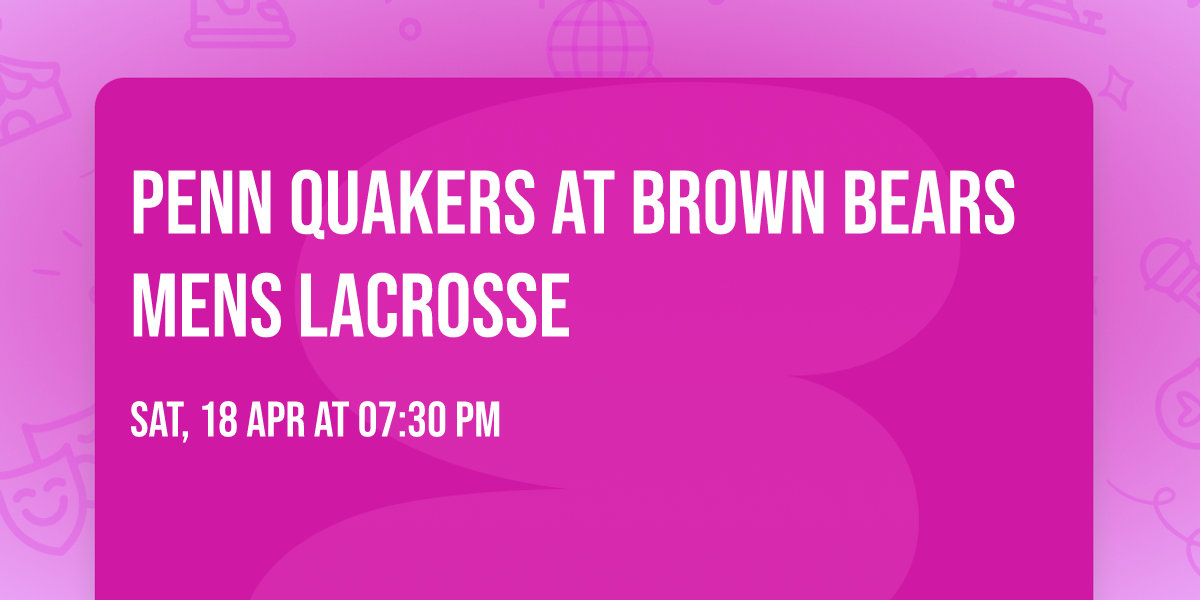 PENN QUAKERS AT BROWN BEARS MENS LACROSSE

SAT, 18 APR AT 07:30 PM